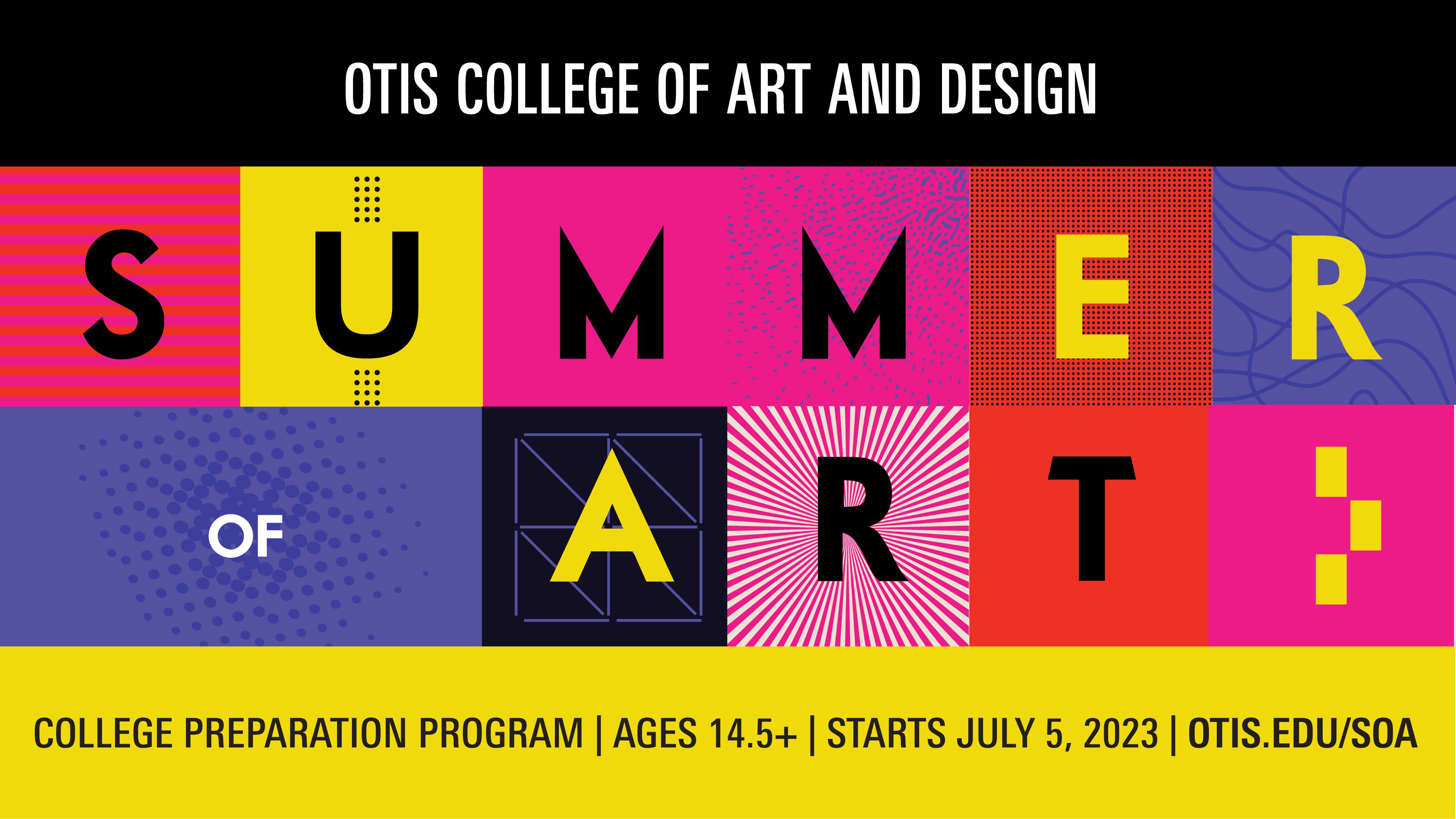 OTIS COLLEGE OF ART AND DESIGN

SUMMER

OF ART

COLLEGE PREPARATION PROGRAM | AGES 14.5+ | STARTS JULY 5, 2023 | OTIS.EDU/SOA